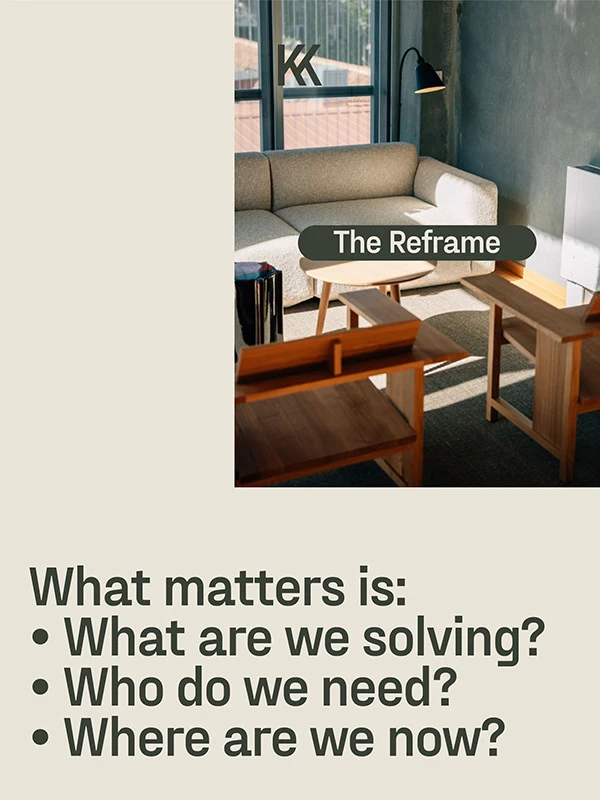 KK

The Reframe

What matters is:
• What are we solving?
• Who do we need?
• Where are we now?